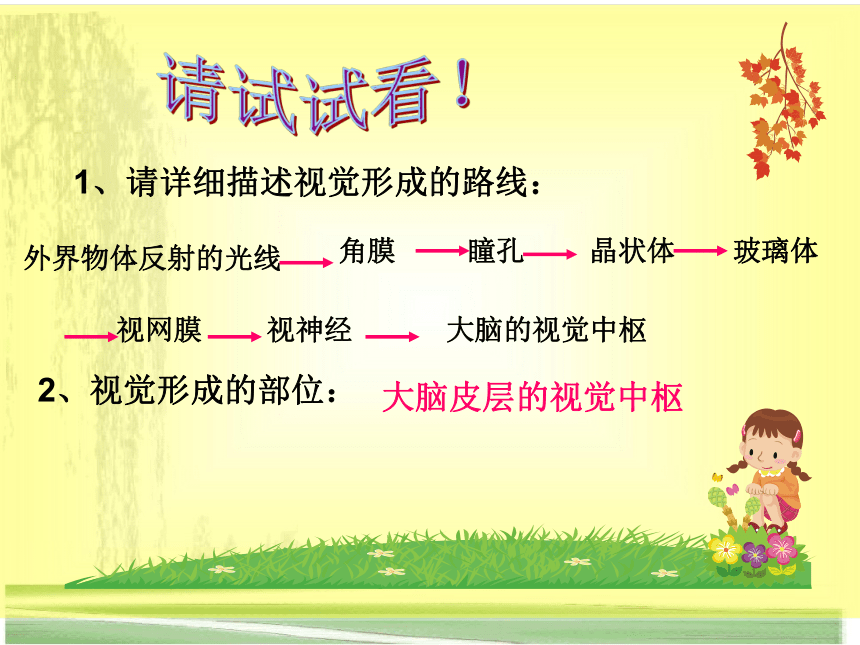 请试试看！

1、请详细描述视觉形成的路线：

外界物体反射的光线 → 角膜 → 瞳孔 → 晶状体 → 玻璃体 → 视网膜 → 视神经 → 大脑的视觉中枢

2、视觉形成的部位： 大脑皮层的视觉中枢